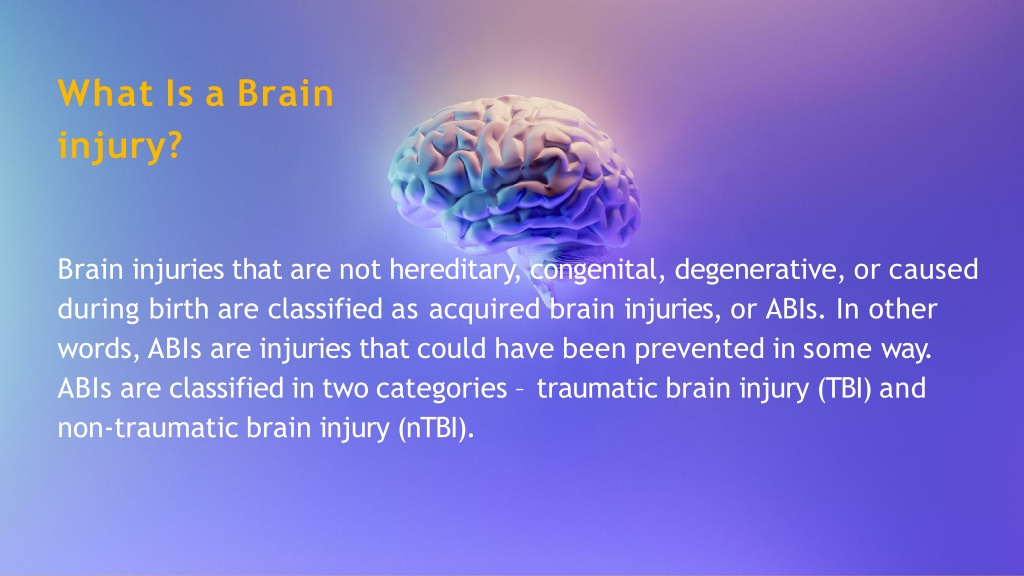 What Is a Brain injury?

Brain injuries that are not hereditary, congenital, degenerative, or caused during birth are classified as acquired brain injuries, or ABIs. In other words, ABIs are injuries that could have been prevented in some way. ABIs are classified in two categories – traumatic brain injury (TBI) and non-traumatic brain injury (nTBI).